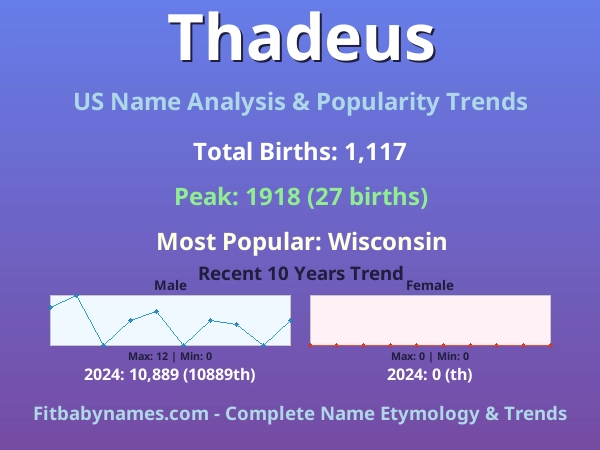 Thadeus

US Name Analysis & Popularity Trends

Total Births: 1,117

Peak: 1918 (27 births)

Most Popular: Wisconsin

Recent 10 Years Trend

Male

Max: 12 | Min: 0

2024: 10,889 (10889th)

Female

Max: 0 | Min: 0

2024: 0 (th)

Fitbabynames.com - Complete Name Etymology & Trends